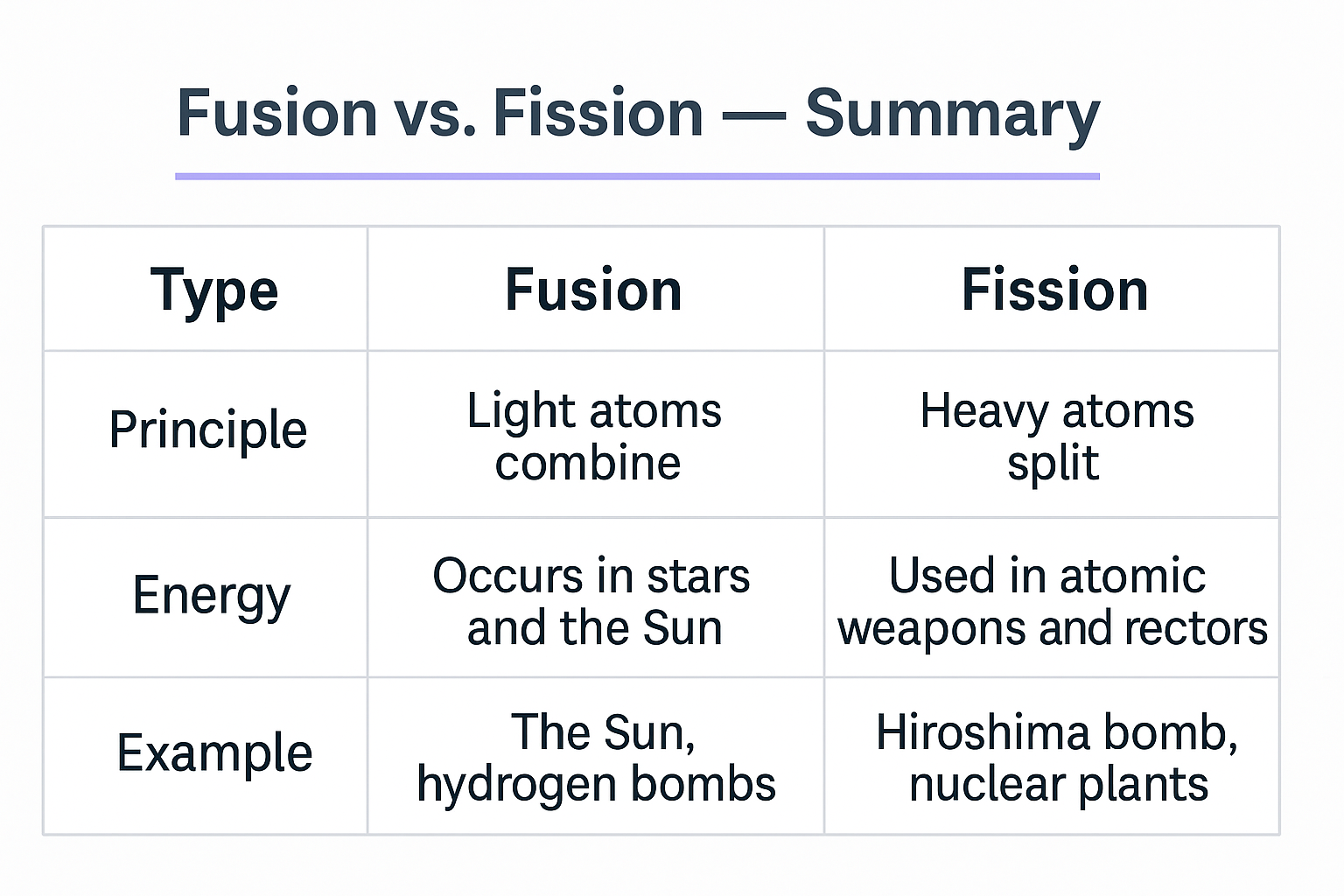 Fusion vs. Fission — Summary

| Type | Fusion | Fission |
|---|---|---|
| Principle | Light atoms combine | Heavy atoms split |
| Energy | Occurs in stars and the Sun | Used in atomic weapons and rectors |
| Example | The Sun, hydrogen bombs | Hiroshima bomb, nuclear plants |